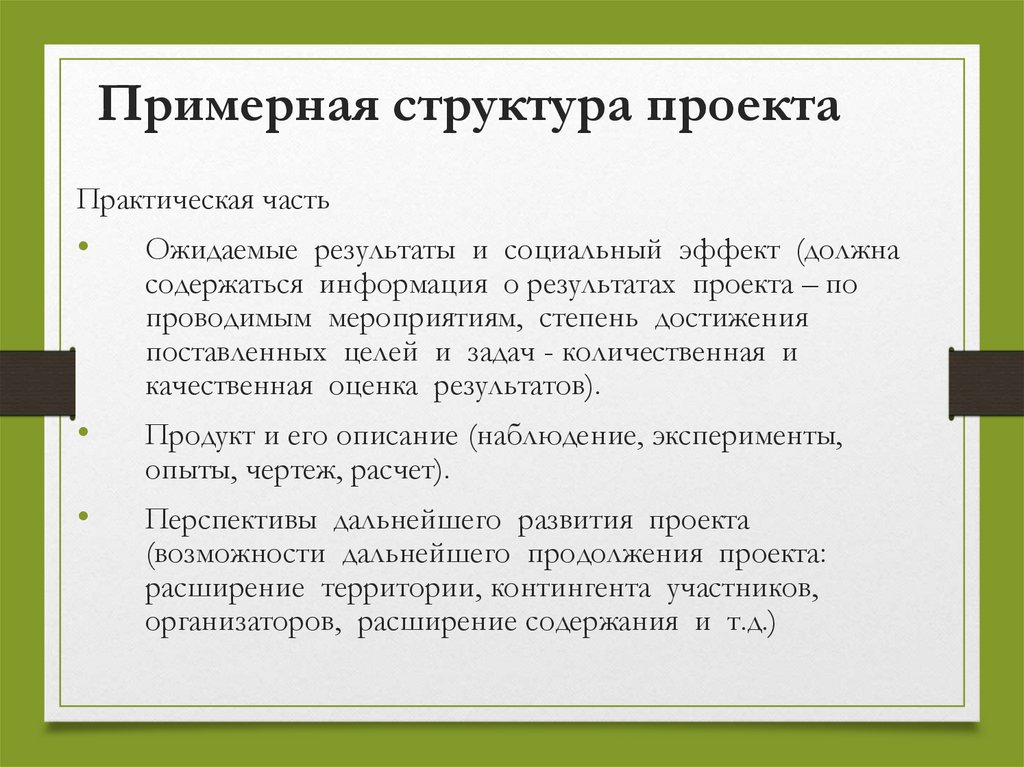 Примерная структура проекта

Практическая часть

• Ожидаемые результаты и социальный эффект (должна содержаться информация о результатах проекта – по проводимым мероприятиям, степень достижения поставленных целей и задач - количественная и качественная оценка результатов).

• Продукт и его описание (наблюдение, эксперименты, опыты, чертеж, расчет).

• Перспективы дальнейшего развития проекта (возможности дальнейшего продолжения проекта: расширение территории, контингента участников, организаторов, расширение содержания и т.д.)